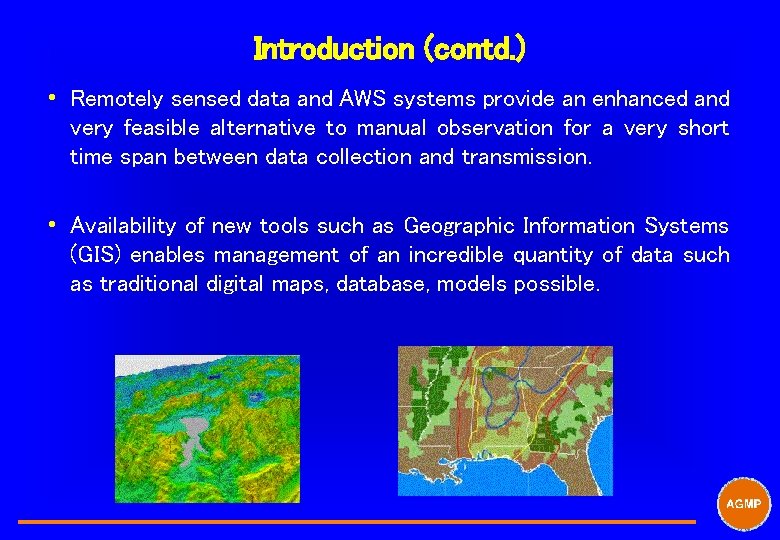 Introduction (contd.)

• Remotely sensed data and AWS systems provide an enhanced and very feasible alternative to manual observation for a very short time span between data collection and transmission.

• Availability of new tools such as Geographic Information Systems (GIS) enables management of an incredible quantity of data such as traditional digital maps, database, models possible.

AGMP